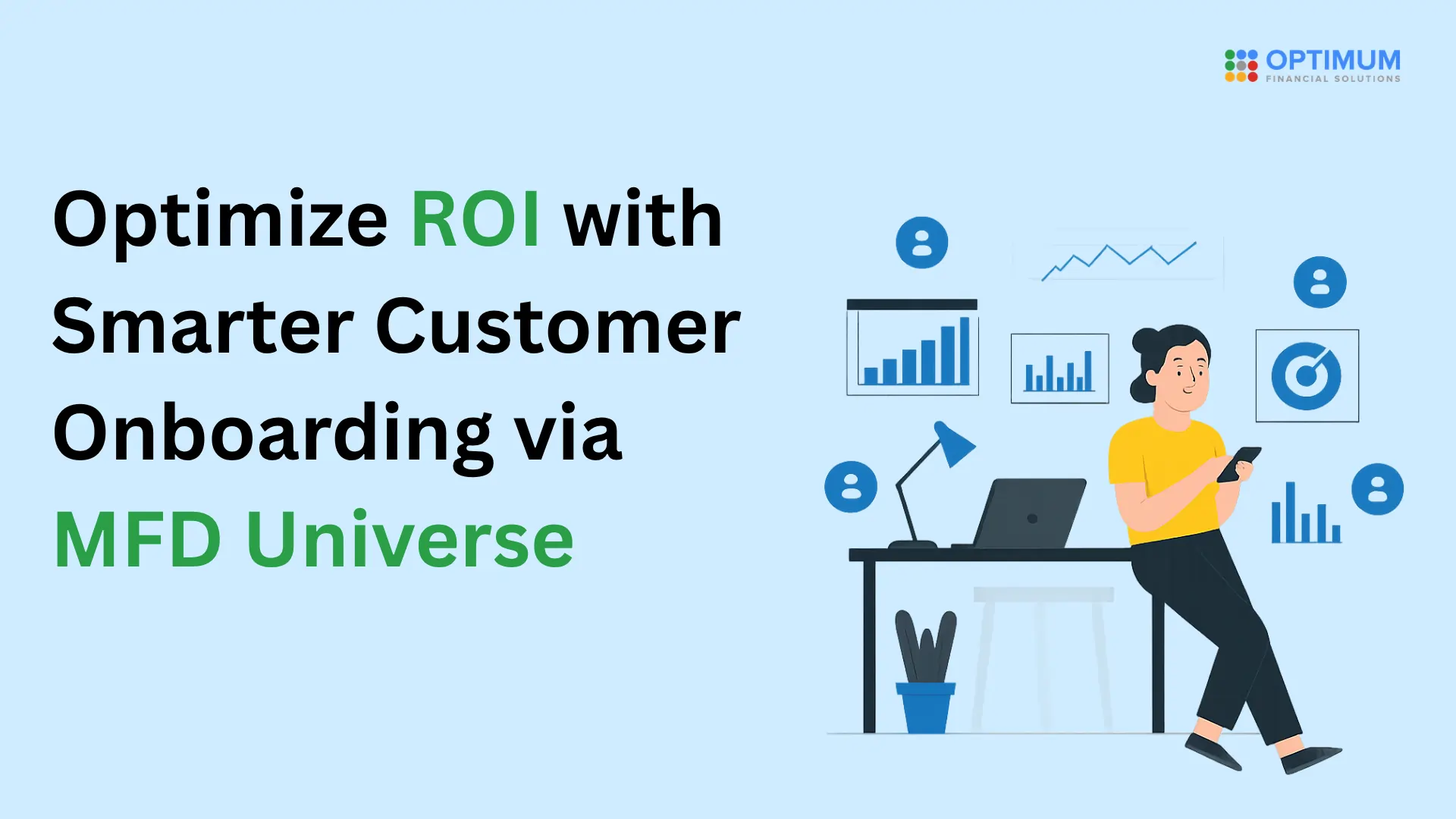 OPTIMUM
FINANCIAL SOLUTIONS

Optimize ROI with Smarter Customer Onboarding via MFD Universe